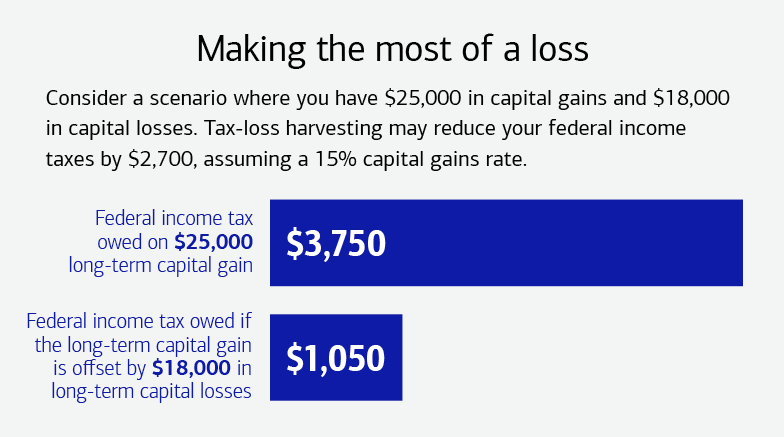 Making the most of a loss

Consider a scenario where you have \$25,000 in capital gains and \$18,000 in capital losses. Tax-loss harvesting may reduce your federal income taxes by \$2,700, assuming a 15% capital gains rate.

Federal income tax owed on **\$25,000** long-term capital gain

\$3,750

Federal income tax owed if the long-term capital gain is offset by **\$18,000** in long-term capital losses

\$1,050